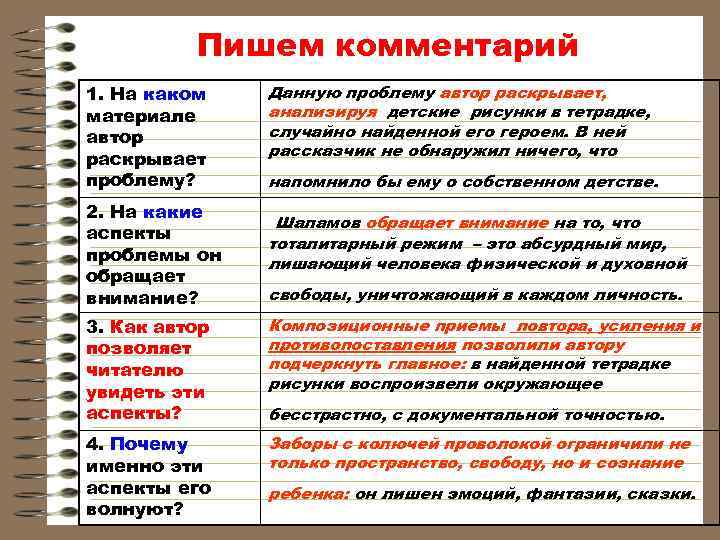 Пишем комментарий

| | |
|---|---|
| 1. На каком материале автор раскрывает проблему? | Данную проблему автор раскрывает, анализируя детские рисунки в тетрадке, случайно найденной его героем. В ней рассказчик не обнаружил ничего, что напомнило бы ему о собственном детстве. |
| 2. На какие аспекты проблемы он обращает внимание? | Шаламов обращает внимание на то, что тоталитарный режим – это абсурдный мир, лишающий человека физической и духовной свободы, уничтожающий в каждом личность. |
| 3. Как автор позволяет читателю увидеть эти аспекты? | Композиционные приемы повтора, усиления и противопоставления позволили автору подчеркнуть главное: в найденной тетрадке рисунки воспроизвели окружающее бесстрастно, с документальной точностью. |
| 4. Почему именно эти аспекты его волнуют? | Заборы с колючей проволокой ограничили не только пространство, свободу, но и сознание ребенка: он лишен эмоций, фантазии, сказки. |